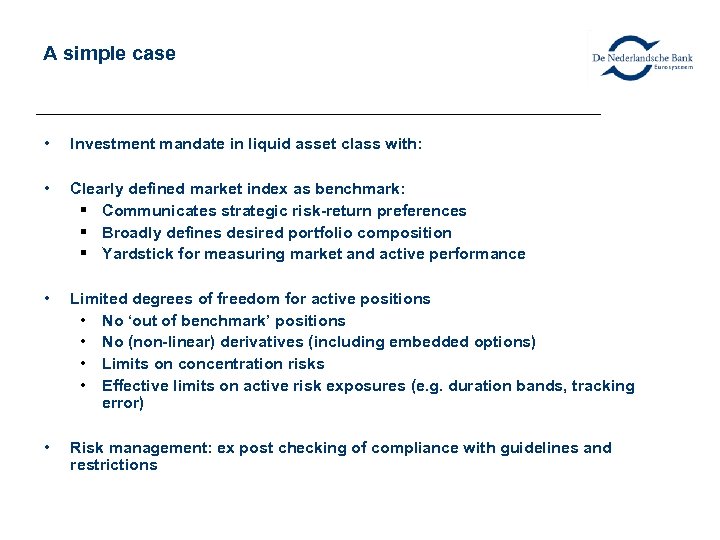 A simple case

De Nederlandsche Bank
Eurosysteem

• Investment mandate in liquid asset class with:

• Clearly defined market index as benchmark:
▪ Communicates strategic risk-return preferences
▪ Broadly defines desired portfolio composition
▪ Yardstick for measuring market and active performance

• Limited degrees of freedom for active positions
• No ‘out of benchmark’ positions
• No (non-linear) derivatives (including embedded options)
• Limits on concentration risks
• Effective limits on active risk exposures (e.g. duration bands, tracking error)

• Risk management: ex post checking of compliance with guidelines and restrictions